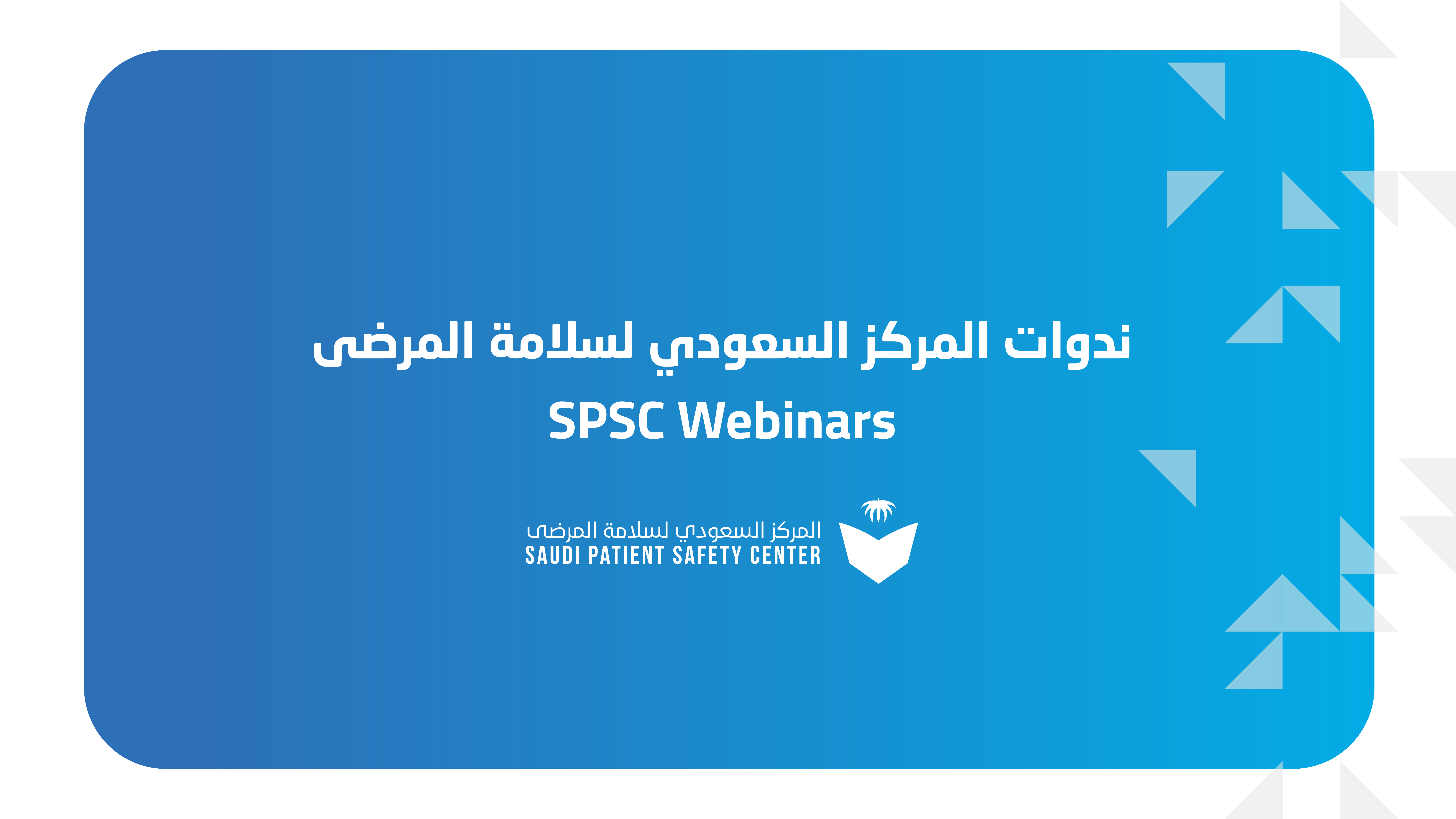 ندوات المركز السعودي لسلامة المرضى
SPSC Webinars

المركز السعودي لسلامة المرضى
SAUDI PATIENT SAFETY CENTER